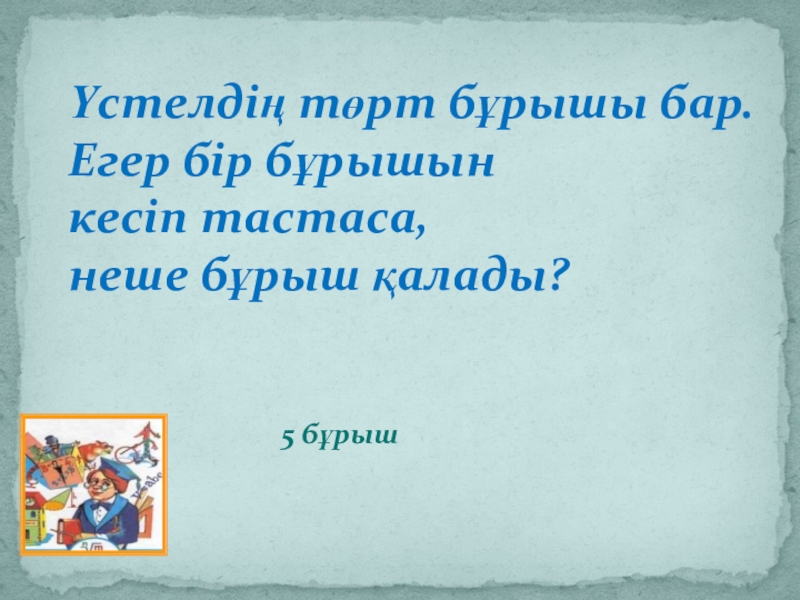 Үстелдің төрт бұрышы бар. Егер бір бұрышын кесіп тастаса, неше бұрыш қалады?

5 бұрыш